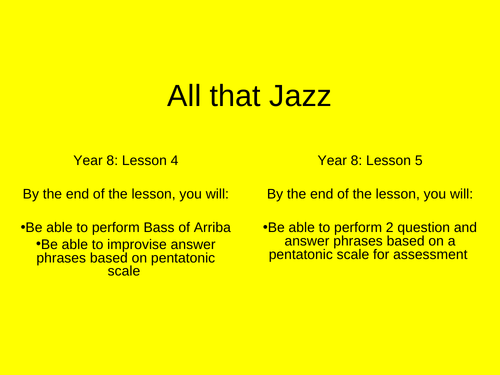 All that Jazz

Year 8: Lesson 4

By the end of the lesson, you will:

•Be able to perform Bass of Arriba
•Be able to improvise answer phrases based on pentatonic scale

Year 8: Lesson 5

By the end of the lesson, you will:

•Be able to perform 2 question and answer phrases based on a pentatonic scale for assessment